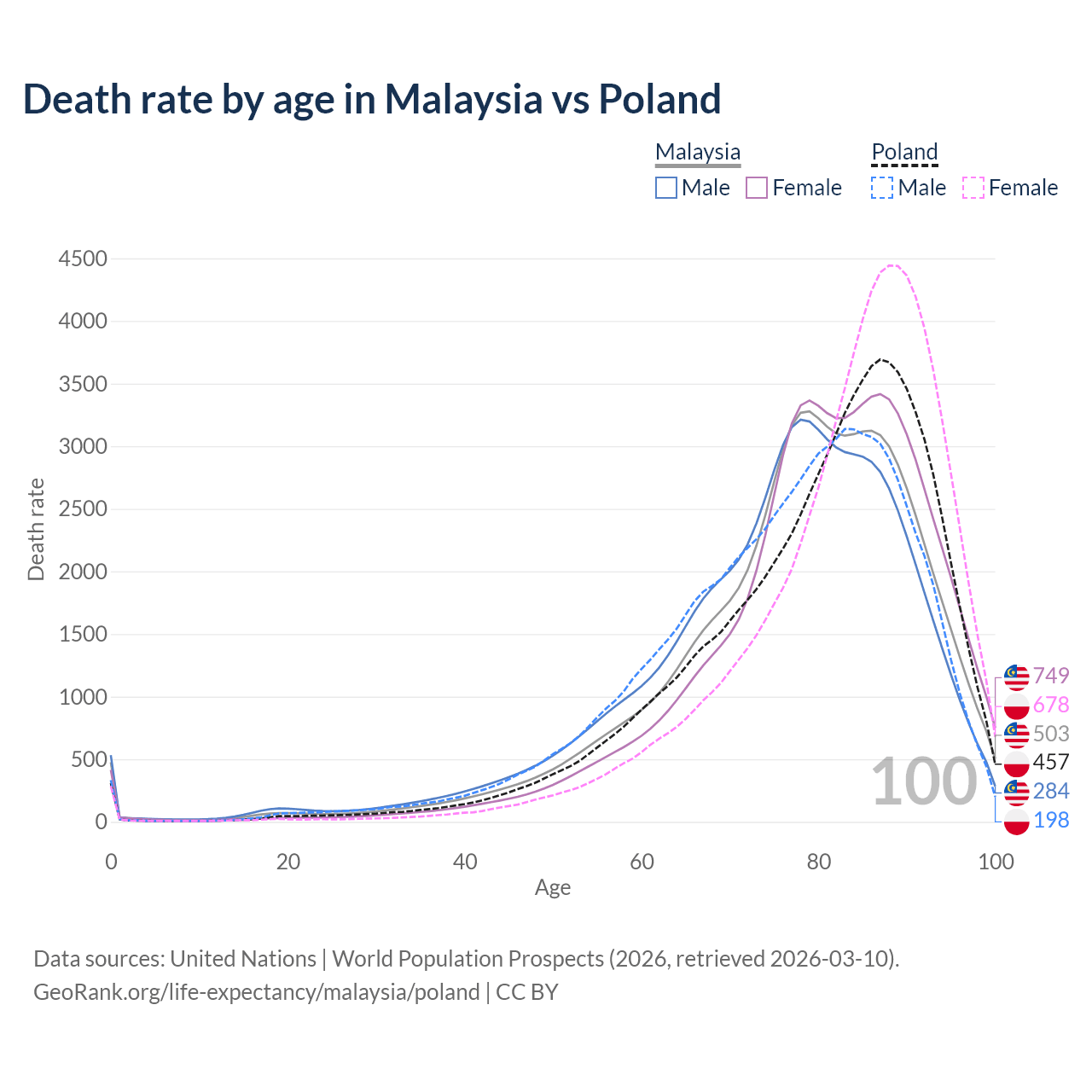 Death rate by age in Malaysia vs Poland

Malaysia
Male Female

Poland
Male Female

4500
4000
3500
3000
2500
2000
1500
1000
500
0

Death rate

0
20
40
60
80
100

Age

100

749
678
503
457
284
198

Data sources: United Nations | World Population Prospects (2026, retrieved 2026-03-10).
GeoRank.org/life-expectancy/malaysia/poland | CC BY